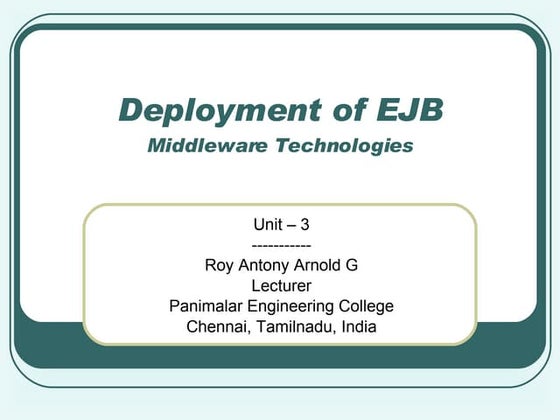 Deployment of EJB
Middleware Technologies

Unit – 3
-----------
Roy Antony Arnold G
Lecturer
Panimalar Engineering College
Chennai, Tamilnadu, India